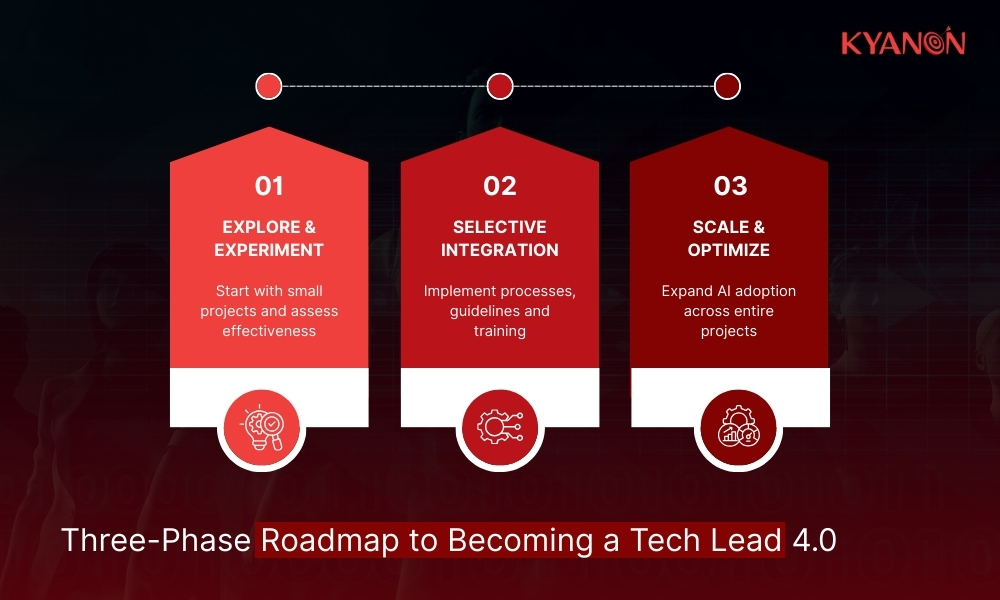 KYANON

01

EXPLORE & EXPERIMENT

Start with small projects and assess effectiveness

02

SELECTIVE INTEGRATION

Implement processes, guidelines and training

03

SCALE & OPTIMIZE

Expand AI adoption across entire projects

Three-Phase Roadmap to Becoming a Tech Lead 4.0